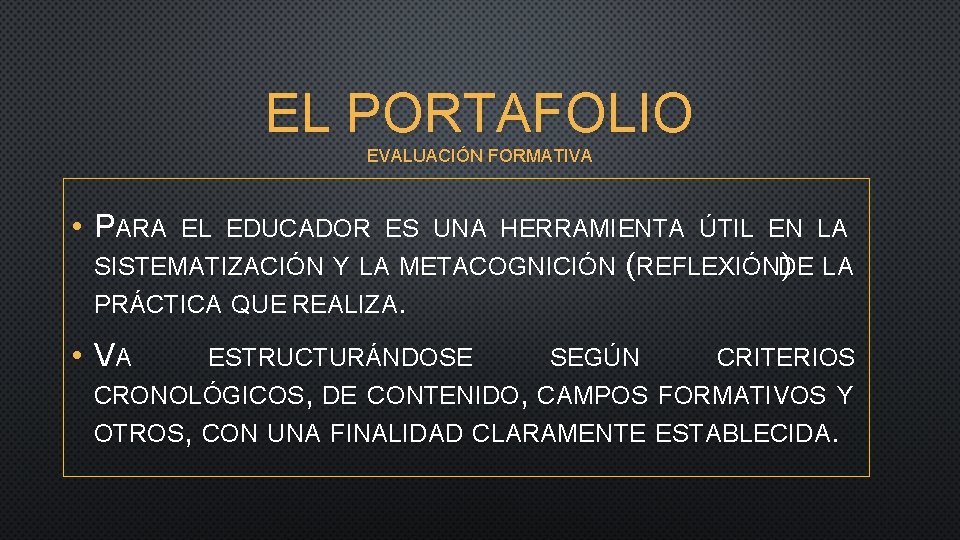 EL PORTAFOLIO
EVALUACIÓN FORMATIVA

• PARA EL EDUCADOR ES UNA HERRAMIENTA ÚTIL EN LA SISTEMATIZACIÓN Y LA METACOGNICIÓN (REFLEXIÓN) DE LA PRÁCTICA QUE REALIZA.

• VA ESTRUCTURÁNDOSE SEGÚN CRITERIOS CRONOLÓGICOS, DE CONTENIDO, CAMPOS FORMATIVOS Y OTROS, CON UNA FINALIDAD CLARAMENTE ESTABLECIDA.